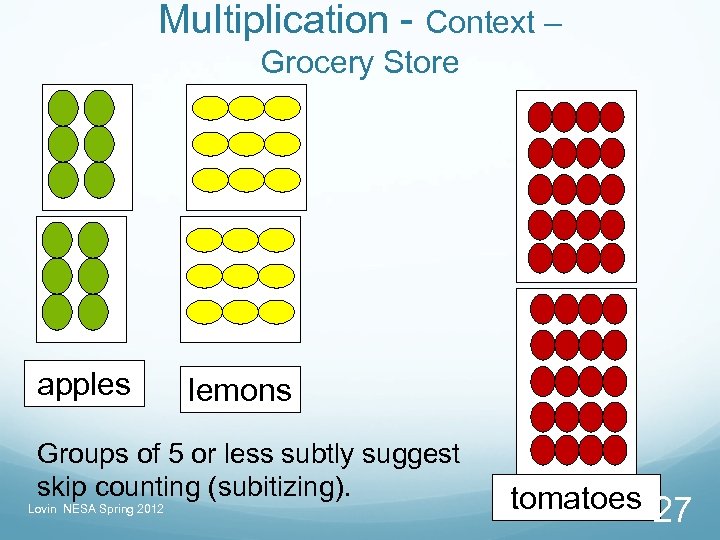 Multiplication - Context – Grocery Store

apples

lemons

tomatoes

Groups of 5 or less subtly suggest skip counting (subitizing).

Lovin NESA Spring 2012

27